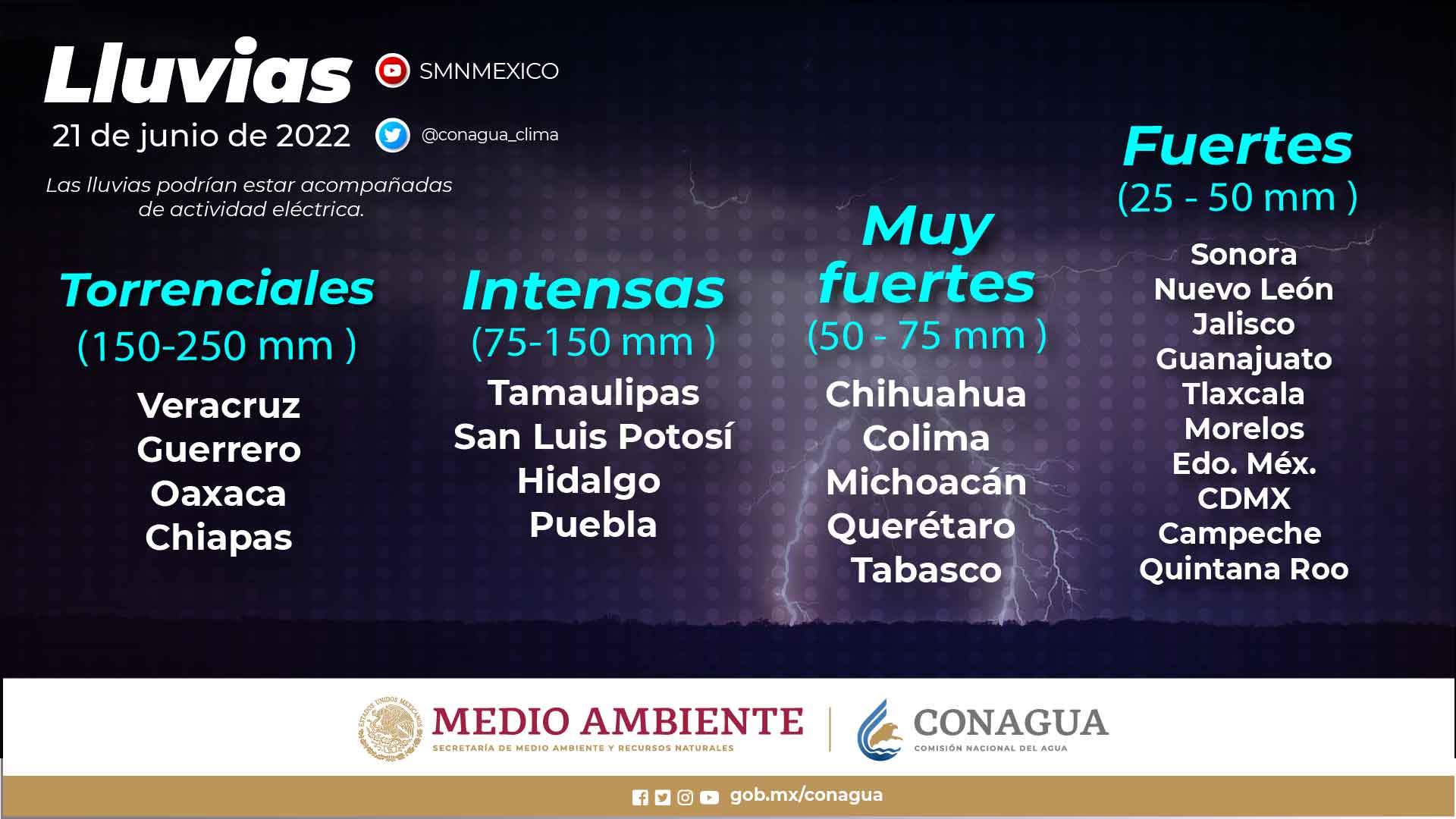 Lluvias
21 de junio de 2022

SMNMEXICO
@conagua_clima

Las lluvias podrían estar acompañadas de actividad eléctrica.

Torrenciales
(150-250 mm )
Veracruz
Guerrero
Oaxaca
Chiapas

Intensas
(75-150 mm )
Tamaulipas
San Luis Potosí
Hidalgo
Puebla

Muy fuertes
(50 - 75 mm )
Chihuahua
Colima
Michoacán
Querétaro
Tabasco

Fuertes
(25 - 50 mm )
Sonora
Nuevo León
Jalisco
Guanajuato
Tlaxcala
Morelos
Edo. Méx.
CDMX
Campeche
Quintana Roo

ESTADOS UNIDOS MEXICANOS
MEDIO AMBIENTE
SECRETARÍA DE MEDIO AMBIENTE Y RECURSOS NATURALES
CONAGUA
COMISIÓN NACIONAL DEL AGUA

gob.mx/conagua